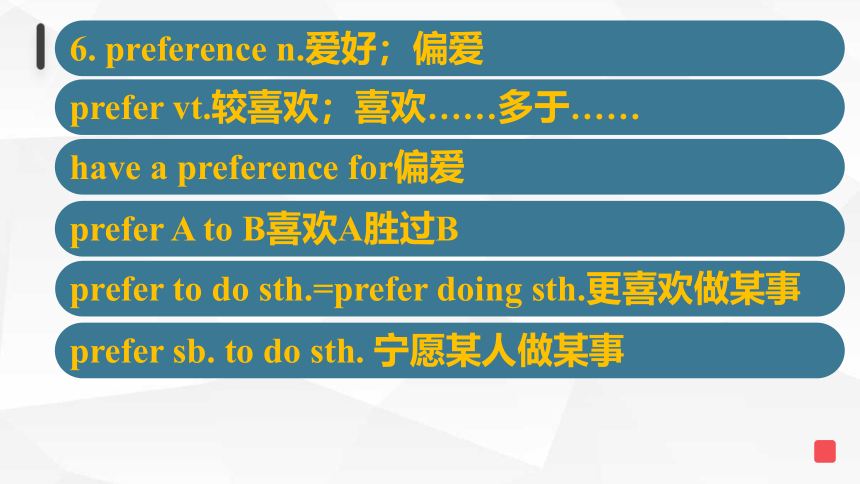 6. preference n.爱好；偏爱

prefer vt.较喜欢；喜欢……多于……

have a preference for偏爱

prefer A to B喜欢A胜过B

prefer to do sth.=prefer doing sth.更喜欢做某事

prefer sb. to do sth. 宁愿某人做某事